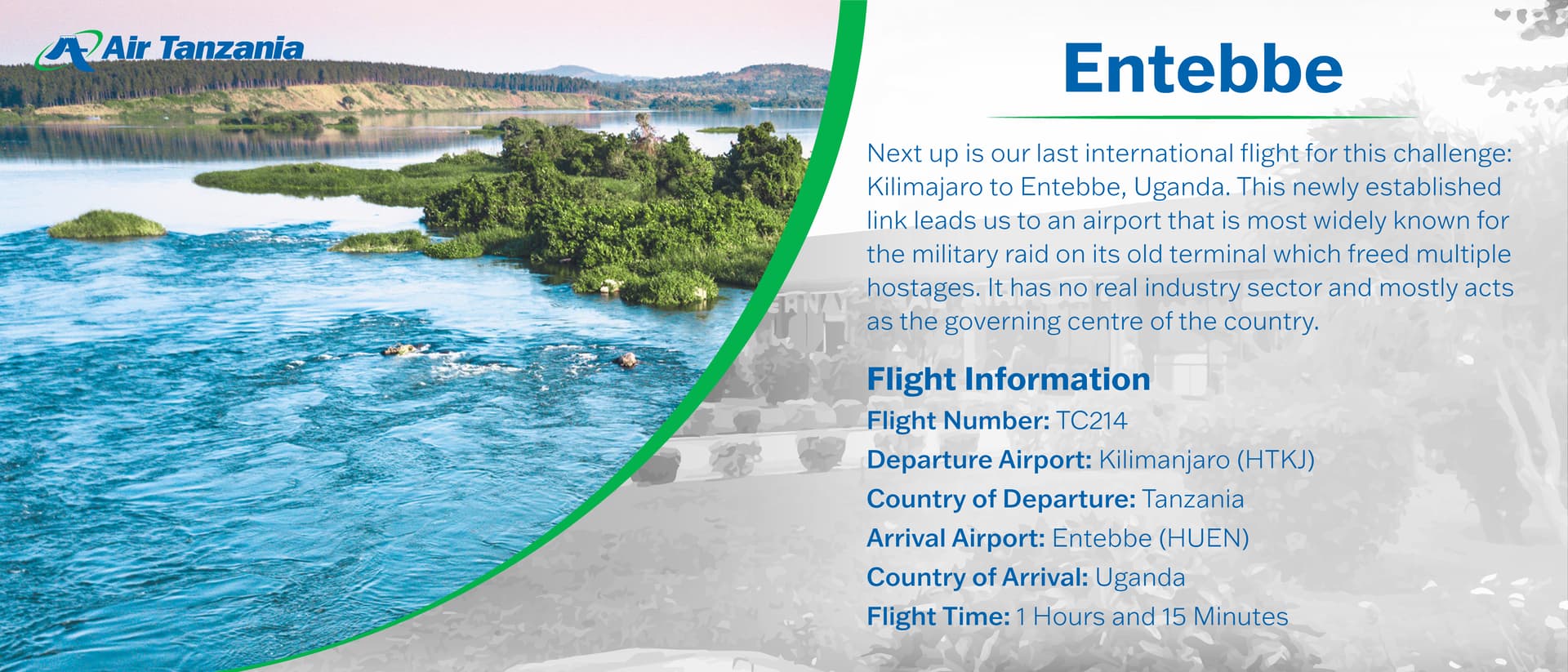 Air Tanzania

Entebbe

Next up is our last international flight for this challenge: Kilimajaro to Entebbe, Uganda. This newly established link leads us to an airport that is most widely known for the military raid on its old terminal which freed multiple hostages. It has no real industry sector and mostly acts as the governing centre of the country.

Flight Information
Flight Number: TC214
Departure Airport: Kilimanjaro (HTKJ)
Country of Departure: Tanzania
Arrival Airport: Entebbe (HUEN)
Country of Arrival: Uganda
Flight Time: 1 Hours and 15 Minutes